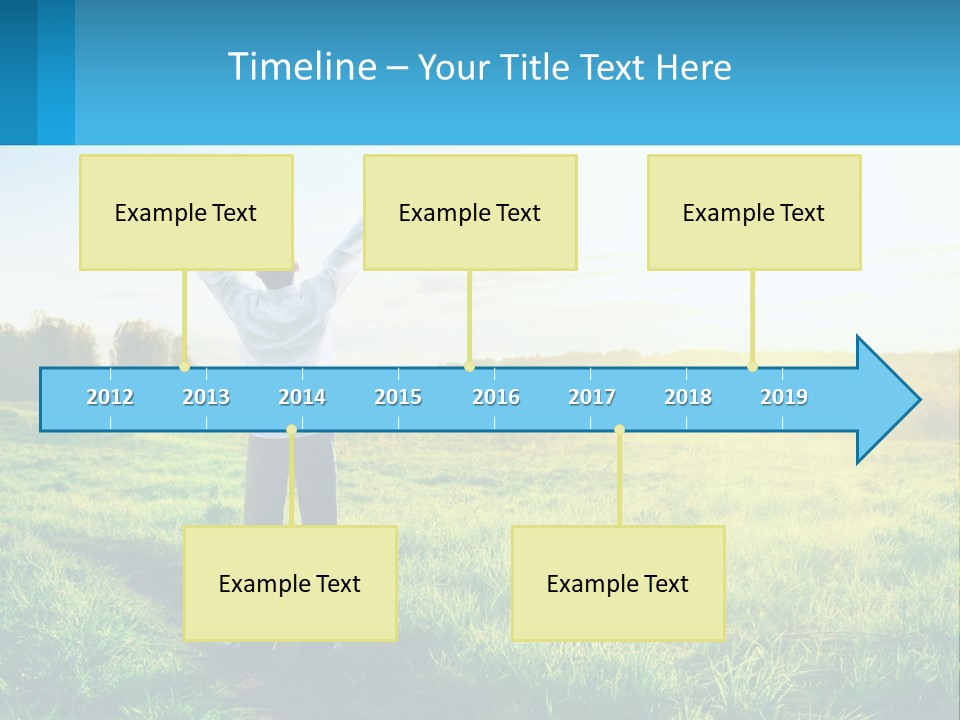 Timeline – Your Title Text Here

Example Text

Example Text

Example Text

2012 2013 2014 2015 2016 2017 2018 2019

Example Text

Example Text